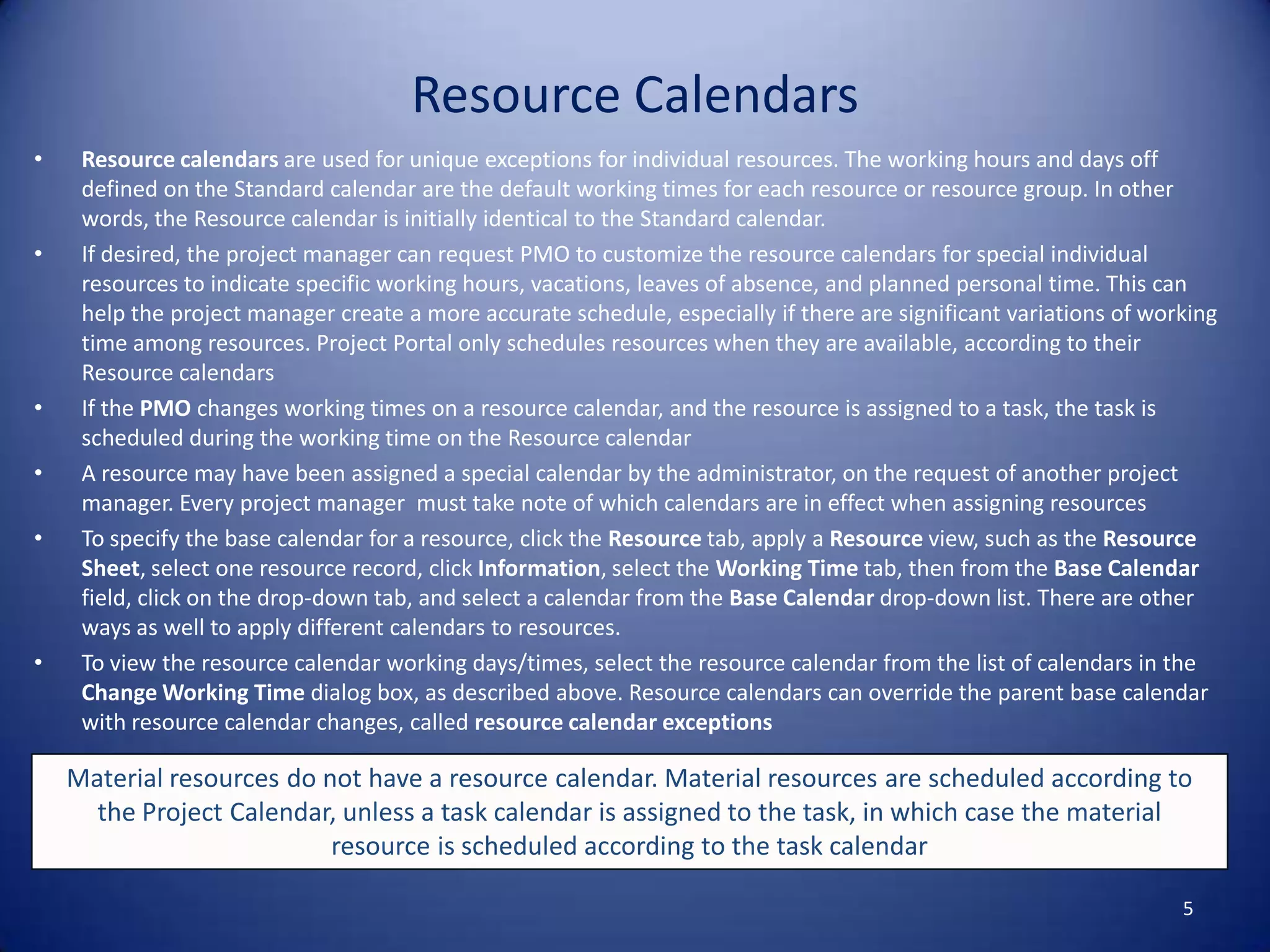 Resource Calendars

• Resource calendars are used for unique exceptions for individual resources. The working hours and days off defined on the Standard calendar are the default working times for each resource or resource group. In other words, the Resource calendar is initially identical to the Standard calendar.

• If desired, the project manager can request PMO to customize the resource calendars for special individual resources to indicate specific working hours, vacations, leaves of absence, and planned personal time. This can help the project manager create a more accurate schedule, especially if there are significant variations of working time among resources. Project Portal only schedules resources when they are available, according to their Resource calendars

• If the PMO changes working times on a resource calendar, and the resource is assigned to a task, the task is scheduled during the working time on the Resource calendar

• A resource may have been assigned a special calendar by the administrator, on the request of another project manager. Every project manager must take note of which calendars are in effect when assigning resources

• To specify the base calendar for a resource, click the Resource tab, apply a Resource view, such as the Resource Sheet, select one resource record, click Information, select the Working Time tab, then from the Base Calendar field, click on the drop-down tab, and select a calendar from the Base Calendar drop-down list. There are other ways as well to apply different calendars to resources.

• To view the resource calendar working days/times, select the resource calendar from the list of calendars in the Change Working Time dialog box, as described above. Resource calendars can override the parent base calendar with resource calendar changes, called resource calendar exceptions

Material resources do not have a resource calendar. Material resources are scheduled according to the Project Calendar, unless a task calendar is assigned to the task, in which case the material resource is scheduled according to the task calendar

5